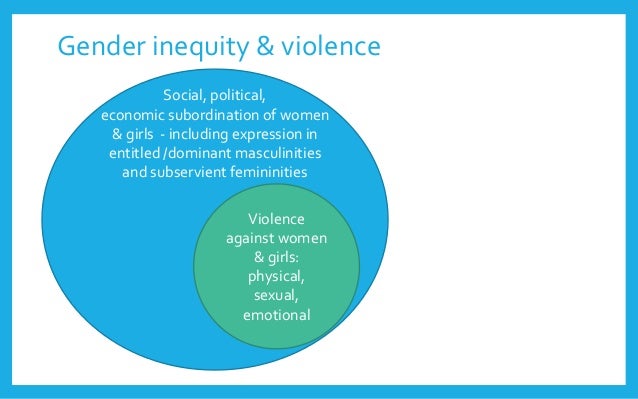 Gender inequity & violence

Social, political, economic subordination of women & girls - including expression in entitled /dominant masculinities and subservient femininities

Violence against women & girls: physical, sexual, emotional